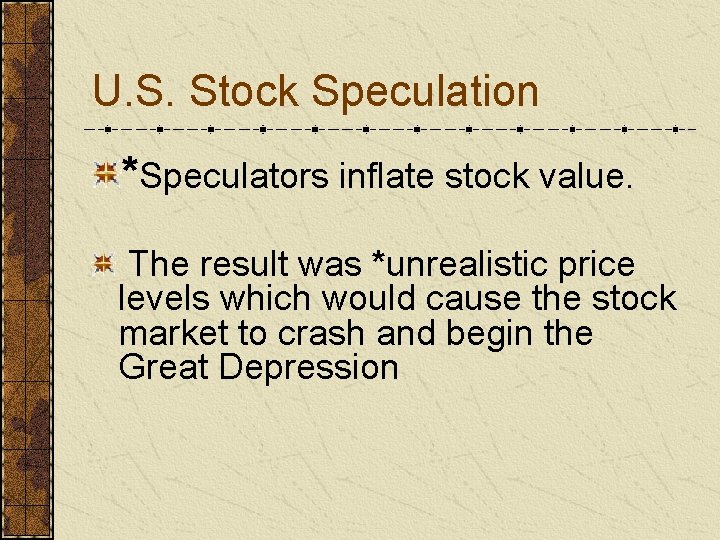 U.S. Stock Speculation

*Speculators inflate stock value.

The result was *unrealistic price levels which would cause the stock market to crash and begin the Great Depression